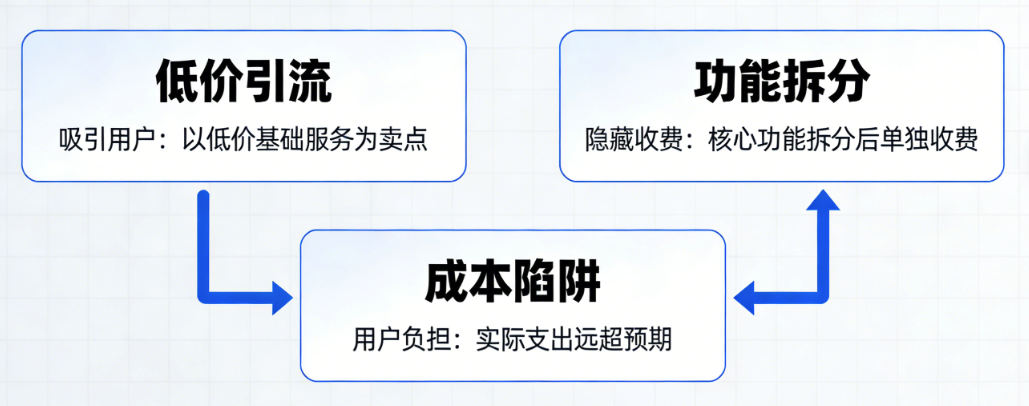 低价引流

吸引用户：以低价基础服务为卖点

功能拆分

隐藏收费：核心功能拆分后单独收费

成本陷阱

用户负担：实际支出远超预期